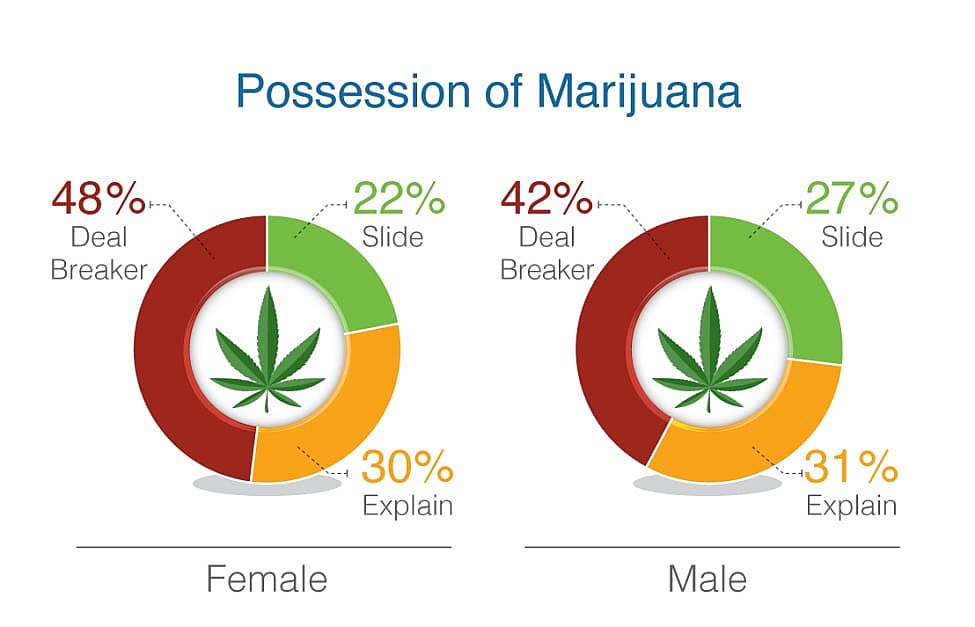 Possession of Marijuana

48%
Deal Breaker

22%
Slide

30%
Explain

Female

42%
Deal Breaker

27%
Slide

31%
Explain

Male